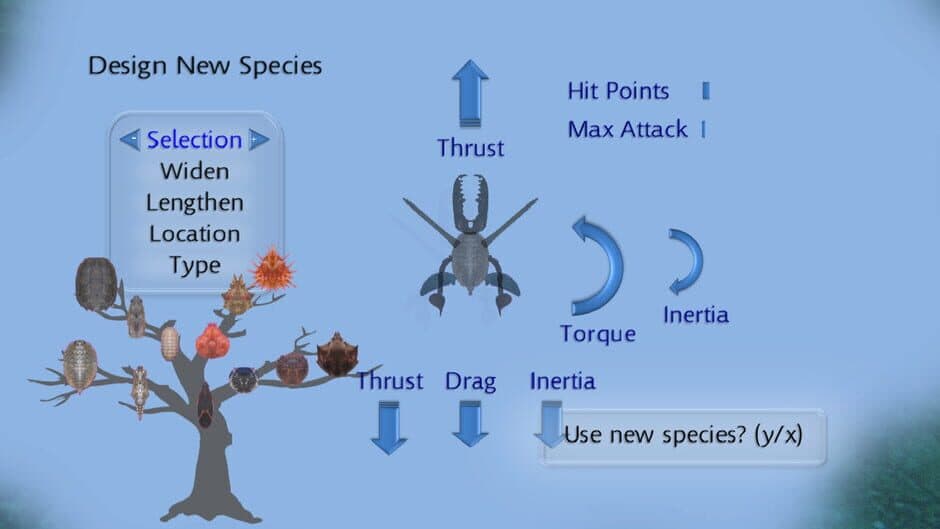 Design New Species

Selection
Widen
Lengthen
Location
Type

Thrust

Hit Points
Max Attack

Torque
Inertia

Thrust Drag Inertia

Use new species? (y/x)